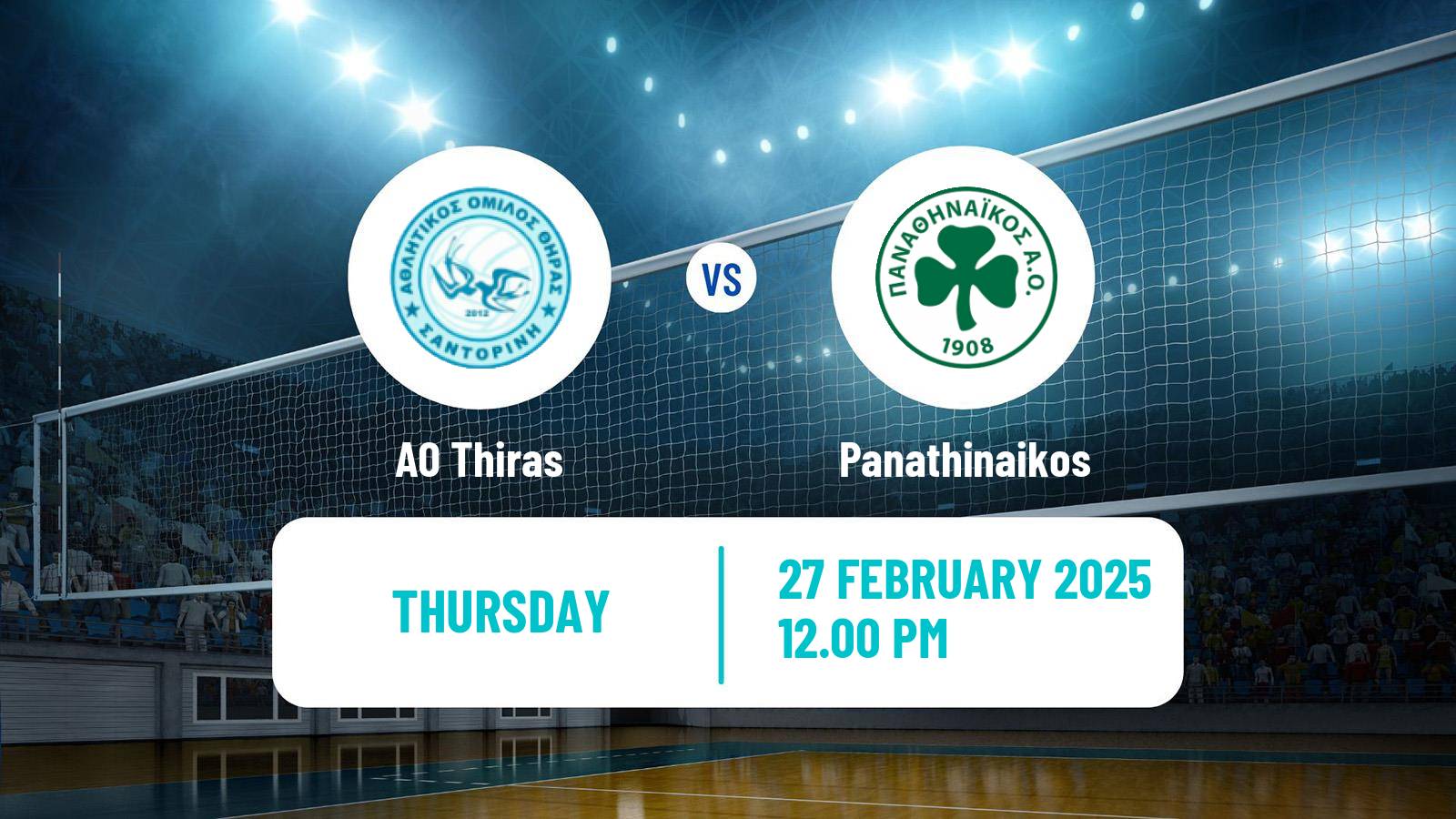 ΑΘΛΗΤΙΚΟΣ ΟΜΙΛΟΣ ΘΗΡΑΣ
2012
ΣΑΝΤΟΡΙΝΗ

VS

ΠΑΝΑΘΗΝΑΪΚΟΣ Α.Ο.
1908

AO Thiras

Panathinaikos

THURSDAY

27 FEBRUARY 2025
12.00 PM